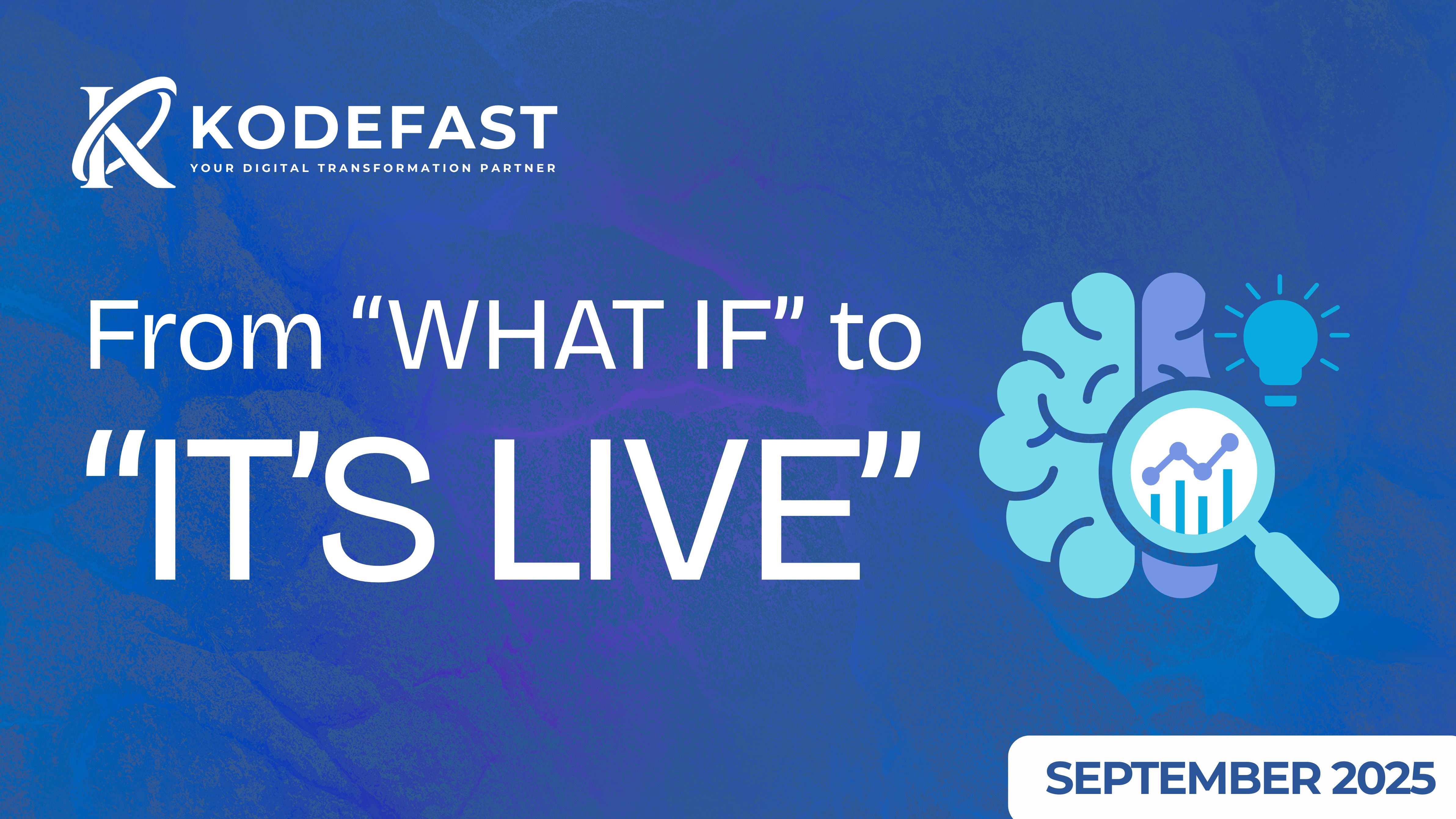 KODEFAST
YOUR DIGITAL TRANSFORMATION PARTNER

From “WHAT IF” to “IT’S LIVE”

SEPTEMBER 2025